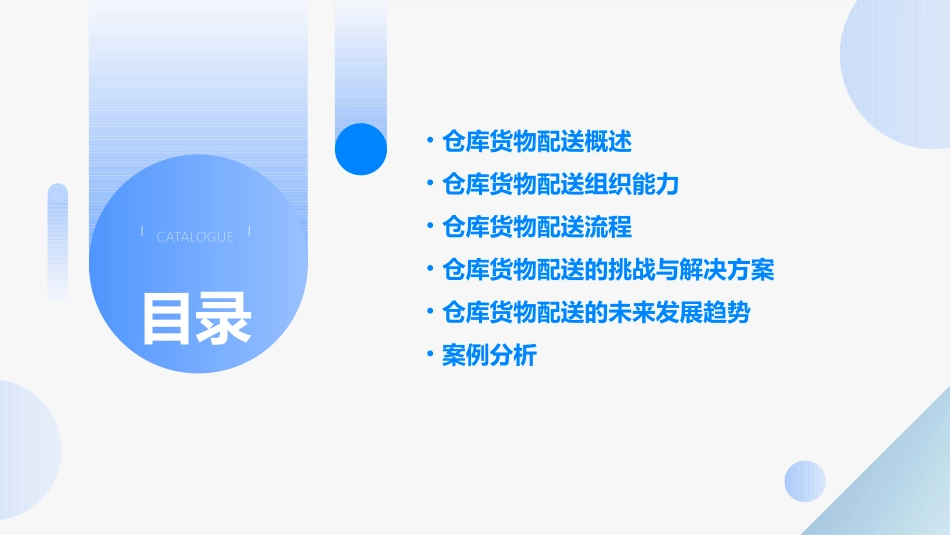 CATALOGUE

目录

• 仓库货物配送概述
• 仓库货物配送组织能力
• 仓库货物配送流程
• 仓库货物配送的挑战与解决方案
• 仓库货物配送的未来发展趋势
• 案例分析